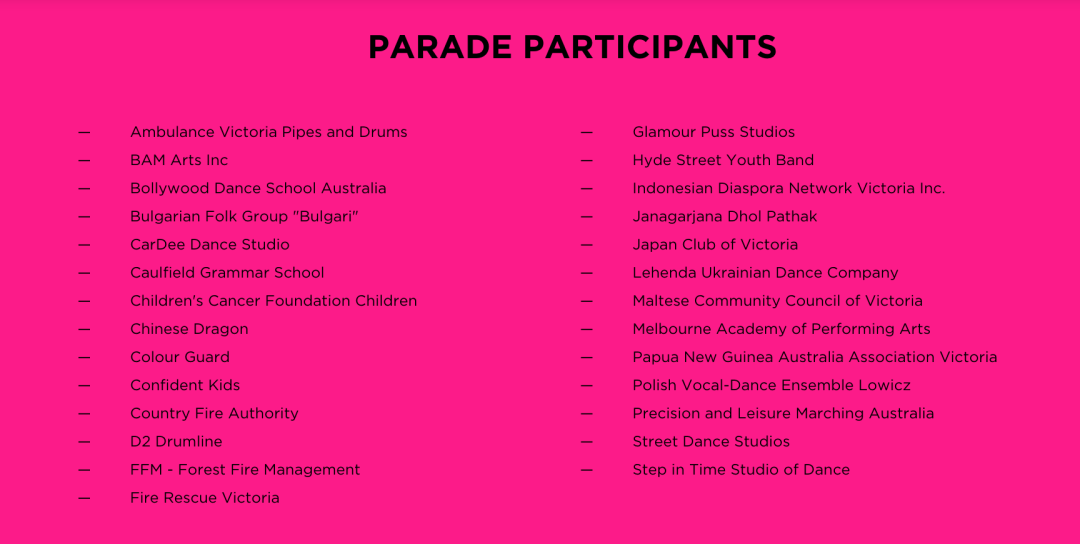 PARADE PARTICIPANTS

— Ambulance Victoria Pipes and Drums
— BAM Arts Inc
— Bollywood Dance School Australia
— Bulgarian Folk Group "Bulgari"
— CarDee Dance Studio
— Caulfield Grammar School
— Children's Cancer Foundation Children
— Chinese Dragon
— Colour Guard
— Confident Kids
— Country Fire Authority
— D2 Drumline
— FFM - Forest Fire Management
— Fire Rescue Victoria

— Glamour Puss Studios
— Hyde Street Youth Band
— Indonesian Diaspora Network Victoria Inc.
— Janagarjana Dhol Pathak
— Japan Club of Victoria
— Lehenda Ukrainian Dance Company
— Maltese Community Council of Victoria
— Melbourne Academy of Performing Arts
— Papua New Guinea Australia Association Victoria
— Polish Vocal-Dance Ensemble Lowicz
— Precision and Leisure Marching Australia
— Street Dance Studios
— Step in Time Studio of Dance